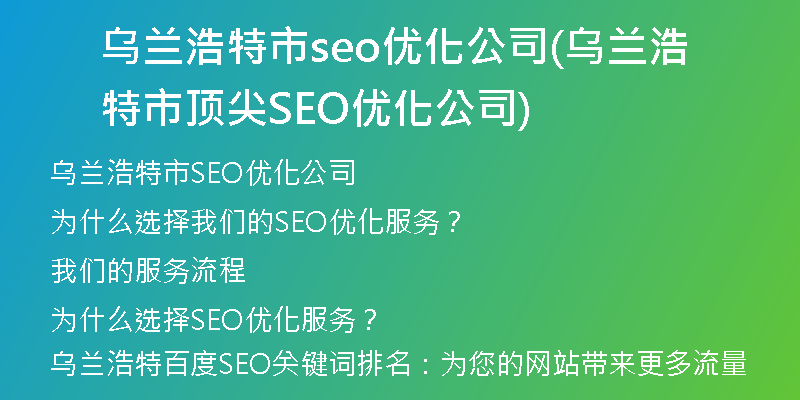 乌兰浩特市seo优化公司(乌兰浩特市顶尖SEO优化公司)

乌兰浩特市SEO优化公司

为什么选择我们的SEO优化服务？

我们的服务流程

为什么选择SEO优化服务？

乌兰浩特百度SEO关键词排名：为您的网站带来更多流量